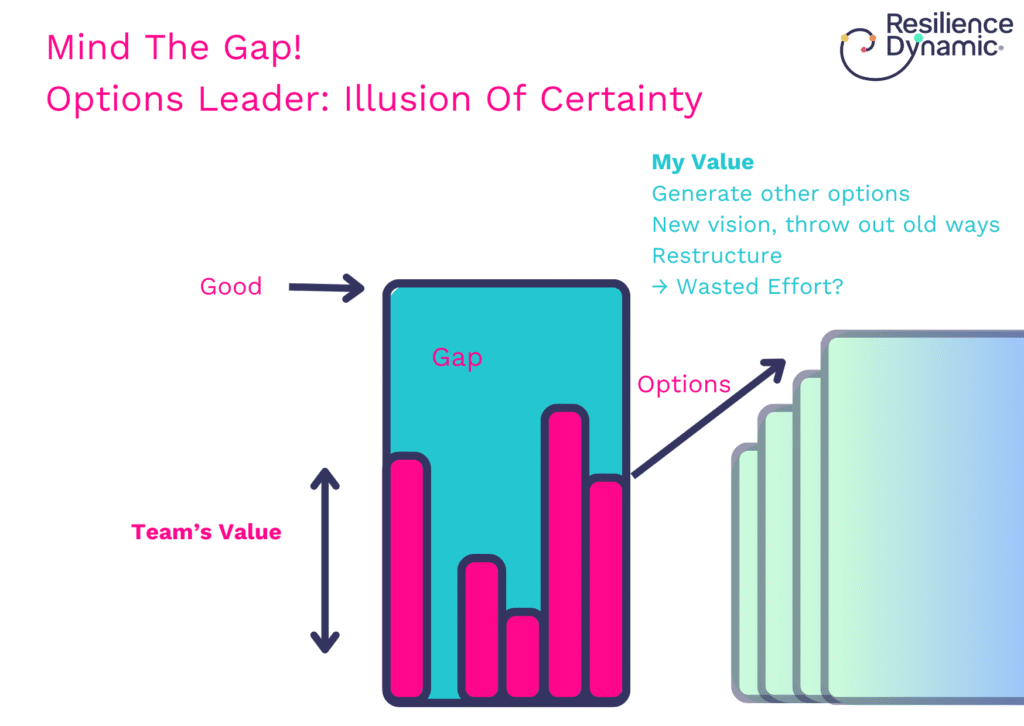 Mind The Gap!
Options Leader: Illusion Of Certainty

Resilience Dynamic

My Value
Generate other options
New vision, throw out old ways
Restructure
→ Wasted Effort?

Good

Gap

Options

Team's Value